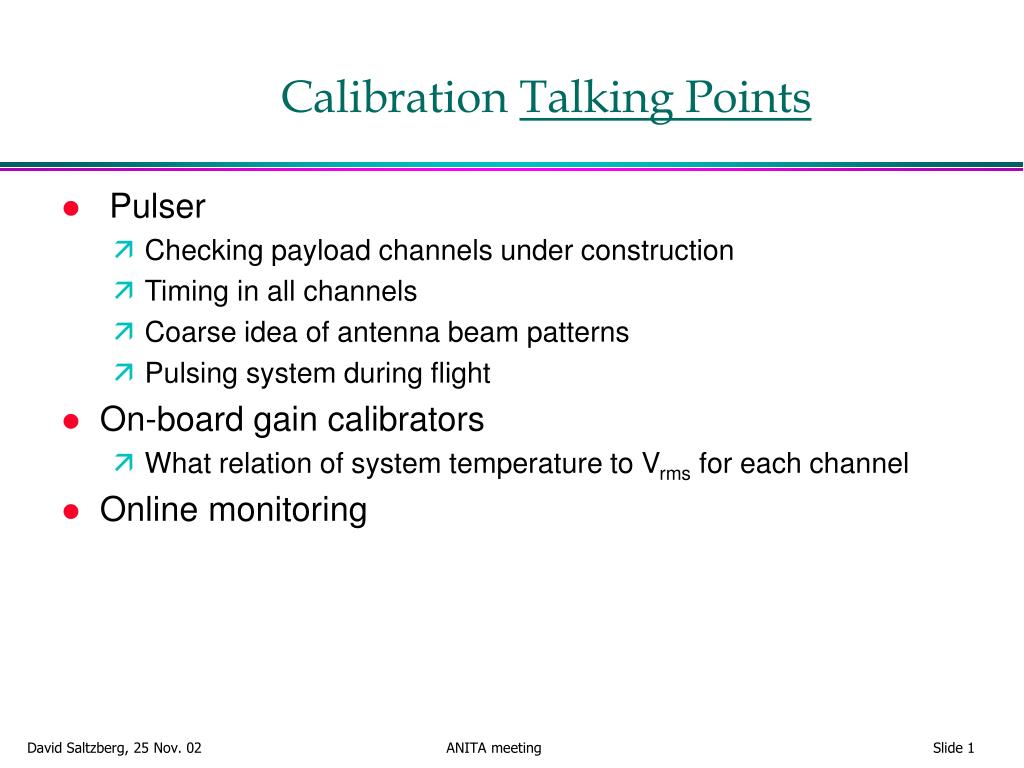 Calibration Talking Points

- Pulser
  - Checking payload channels under construction
  - Timing in all channels
  - Coarse idea of antenna beam patterns
  - Pulsing system during flight
- On-board gain calibrators
  - What relation of system temperature to $V_{rms}$ for each channel
- Online monitoring

David Saltzberg, 25 Nov. 02

ANITA meeting

Slide 1